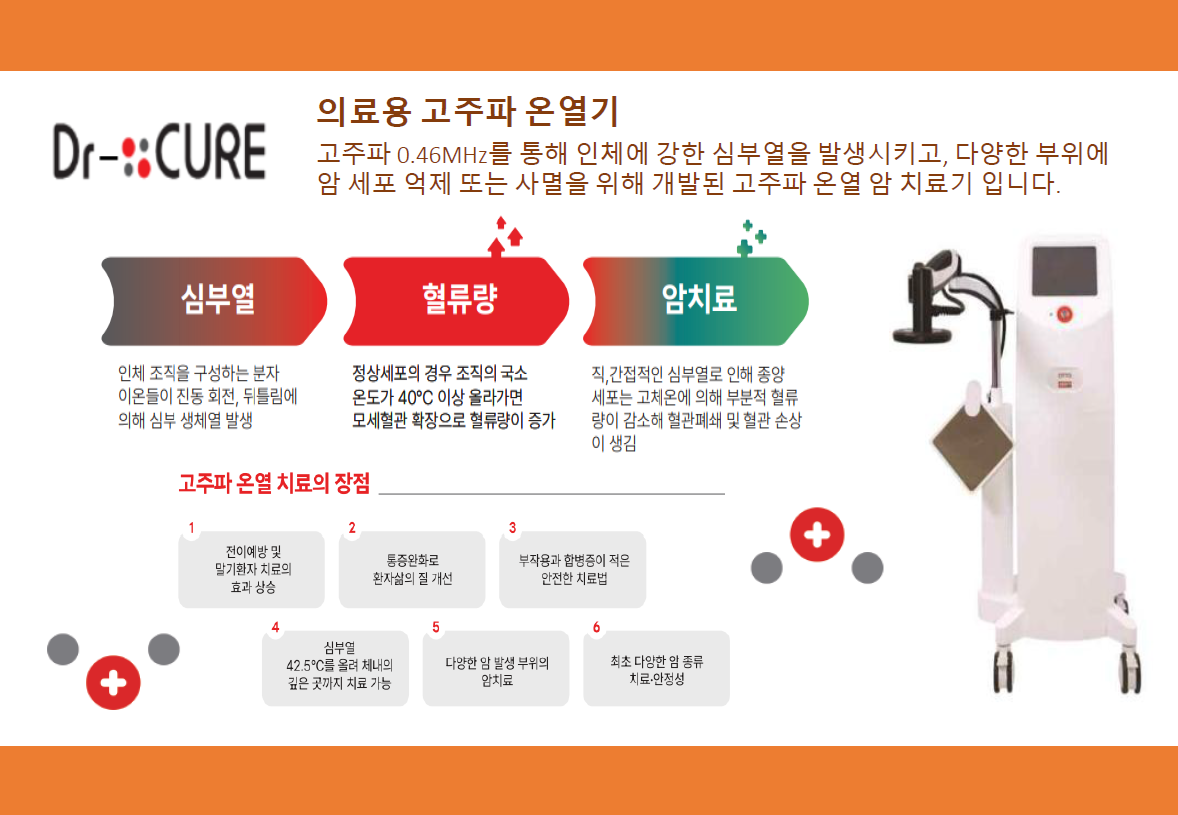 Dr-CURE

의료용 고주파 온열기

고주파 0.46MHz를 통해 인체에 강한 심부열을 발생시키고, 다양한 부위에 암 세포 억제 또는 사멸을 위해 개발된 고주파 온열 암 치료기 입니다.

심부열

인체 조직을 구성하는 분자 이온들이 진동 회전, 뒤틀림에 의해 심부 생체열 발생

혈류량

정상세포의 경우 조직의 국소 온도가 40℃ 이상 올라가면 모세혈관 확장으로 혈류량이 증가

암치료

직,간접적인 심부열로 인해 종양 세포는 고체온에 의해 부분적 혈류량이 감소해 혈관폐쇄 및 혈관 손상이 생김

고주파 온열 치료의 장점

1
전이예방 및 말기환자 치료의 효과 상승

2
통증완화로 환자삶의 질 개선

3
부작용과 합병증이 적은 안전한 치료법

4
심부열 42.5℃를 올려 체내의 깊은 곳까지 치료 가능

5
다양한 암 발생 부위의 암치료

6
최초 다양한 암 종류 치료·안정성